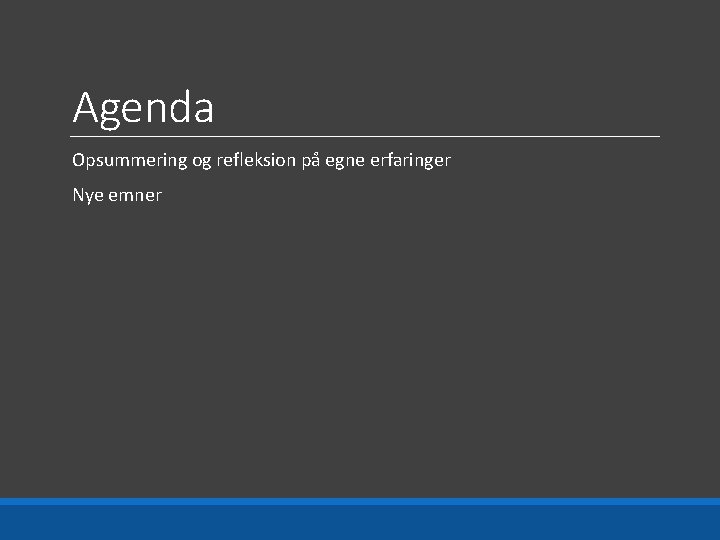 Agenda

Opsummering og refleksion på egne erfaringer

Nye emner